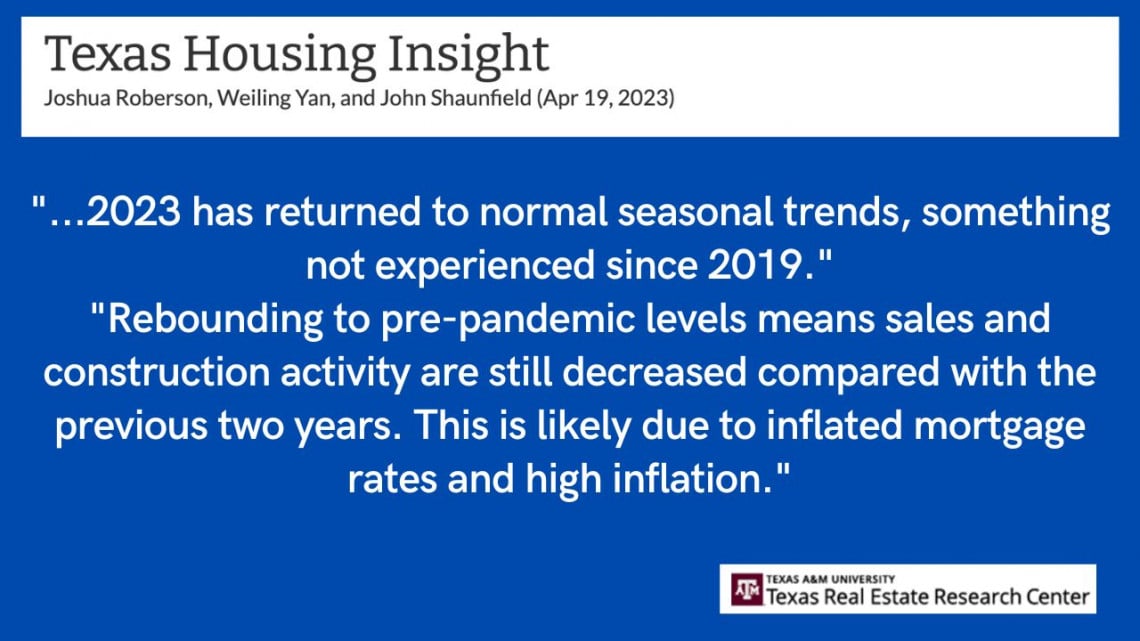 Texas Housing Insight
Joshua Roberson, Weiling Yan, and John Shaunfield (Apr 19, 2023)

"...2023 has returned to normal seasonal trends, something not experienced since 2019."
"Rebounding to pre-pandemic levels means sales and construction activity are still decreased compared with the previous two years. This is likely due to inflated mortgage rates and high inflation."

ATM TEXAS A&M UNIVERSITY
Texas Real Estate Research Center